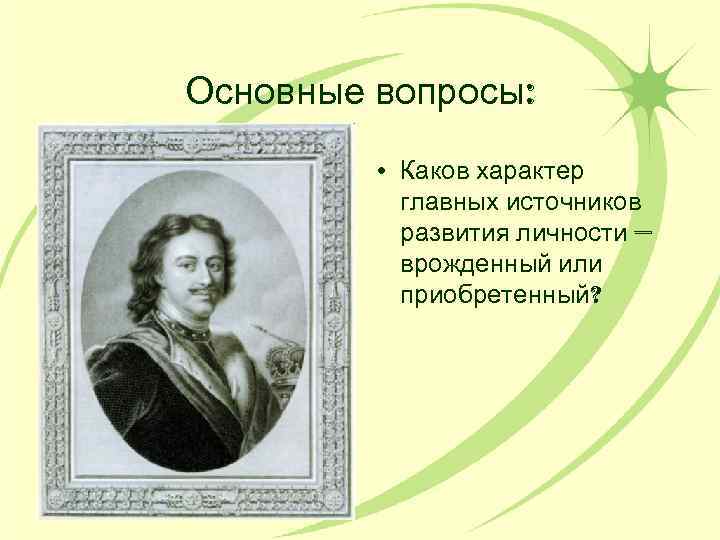 Основные вопросы:

• Каков характер главных источников развития личности – врожденный или приобретенный?